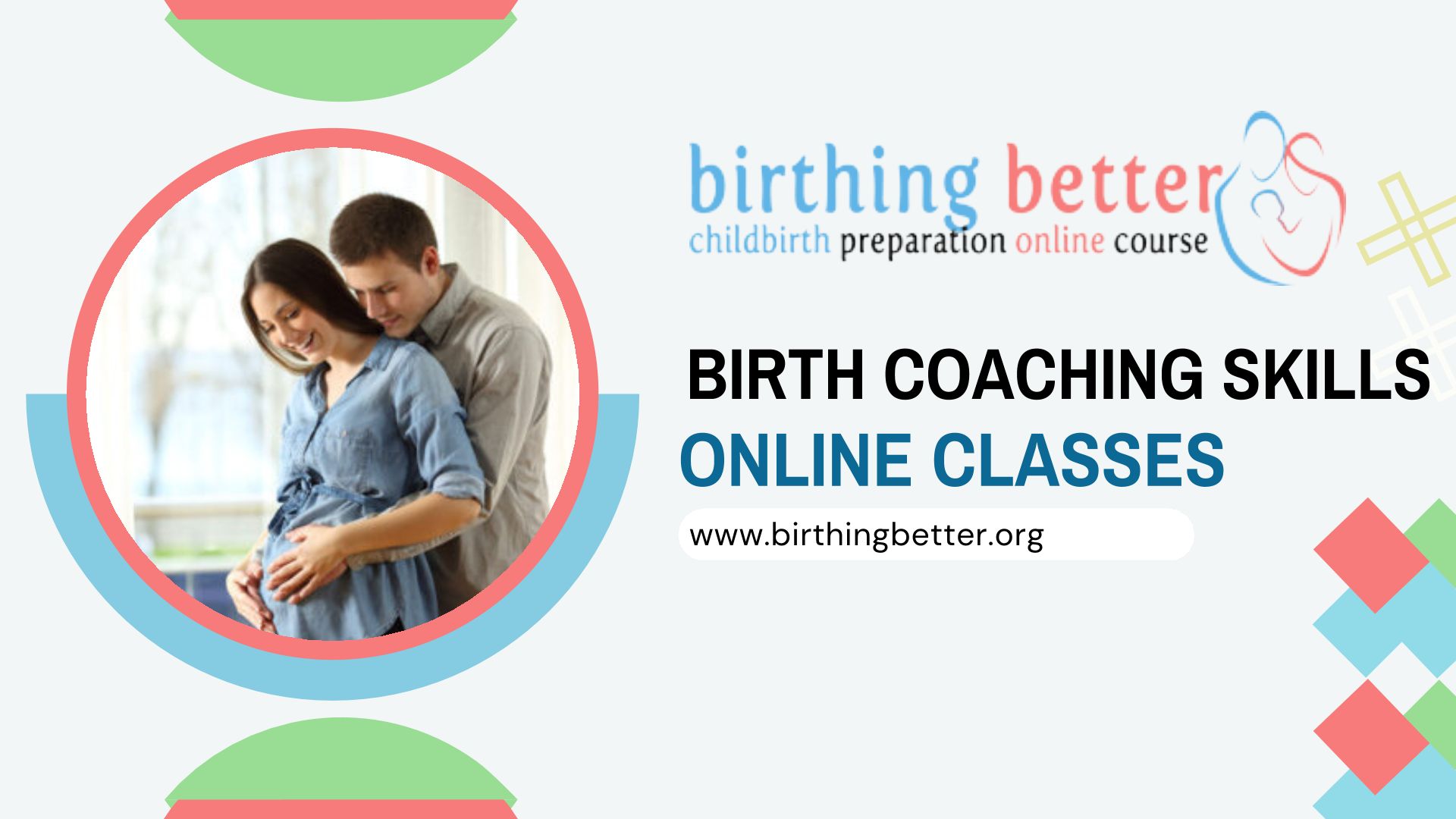 birthing better
childbirth preparation online course

BIRTH COACHING SKILLS
ONLINE CLASSES

www.birthingbetter.org